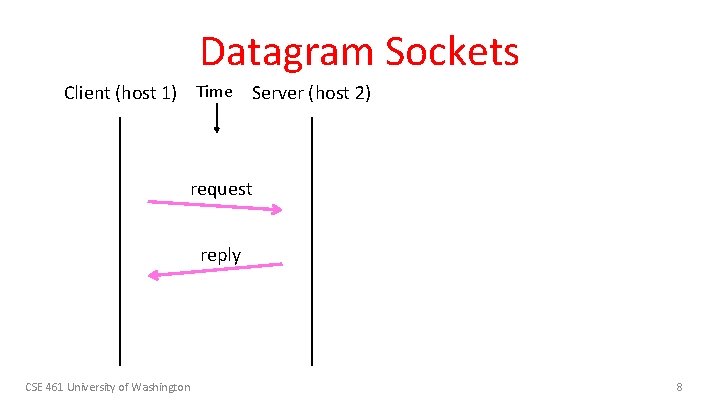 Datagram Sockets

Client (host 1) Time Server (host 2)

request

reply

CSE 461 University of Washington

8